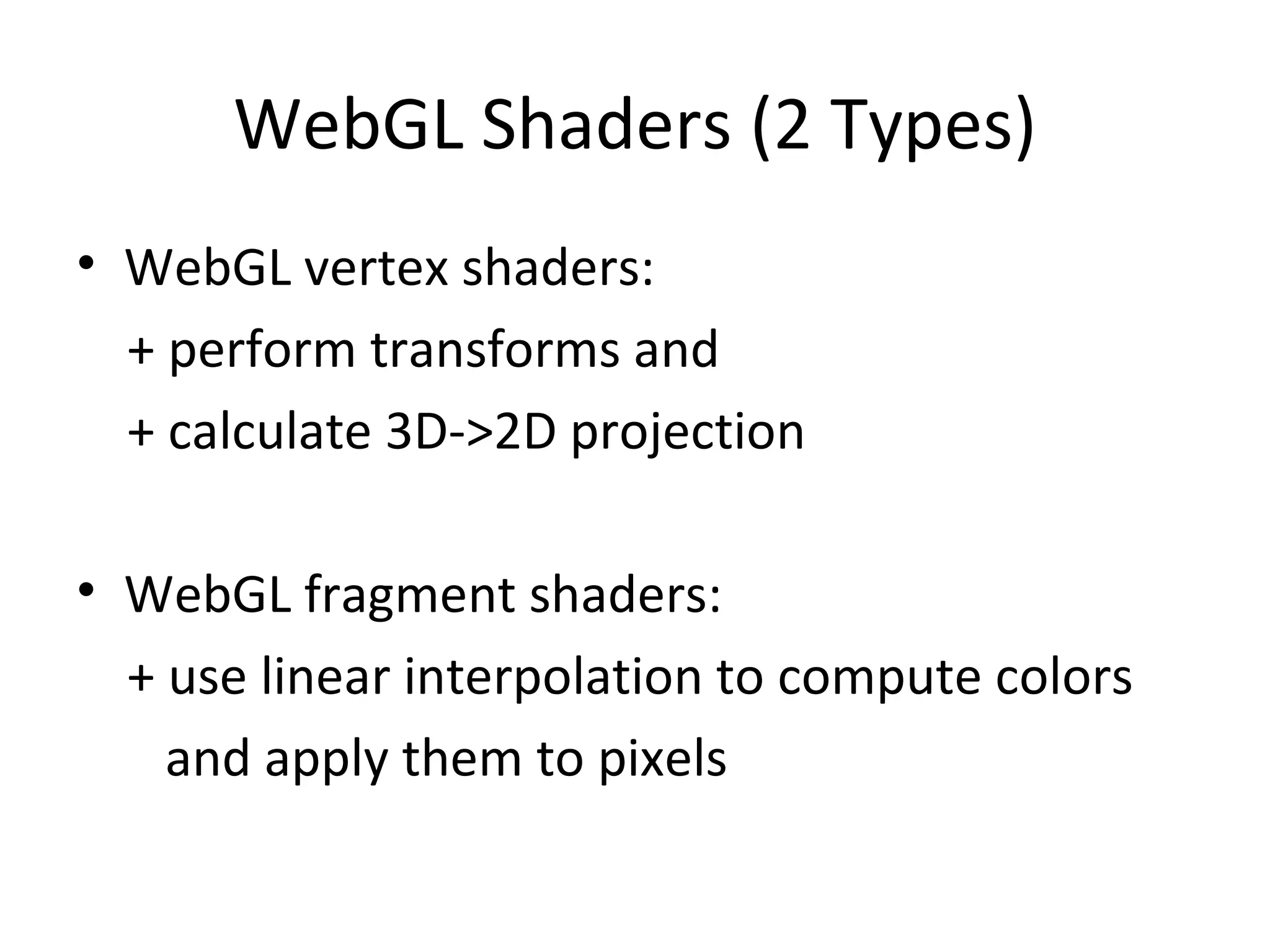 WebGL Shaders (2 Types)

• WebGL vertex shaders:
+ perform transforms and
+ calculate 3D->2D projection

• WebGL fragment shaders:
+ use linear interpolation to compute colors
and apply them to pixels